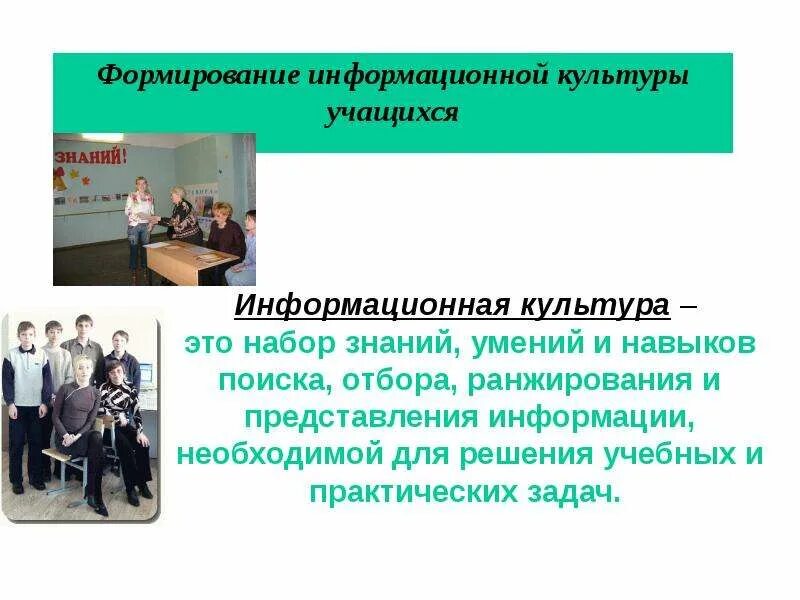 Формирование информационной культуры учащихся

ЗНАНИЙ!

Информационная культура – это набор знаний, умений и навыков поиска, отбора, ранжирования и представления информации, необходимой для решения учебных и практических задач.